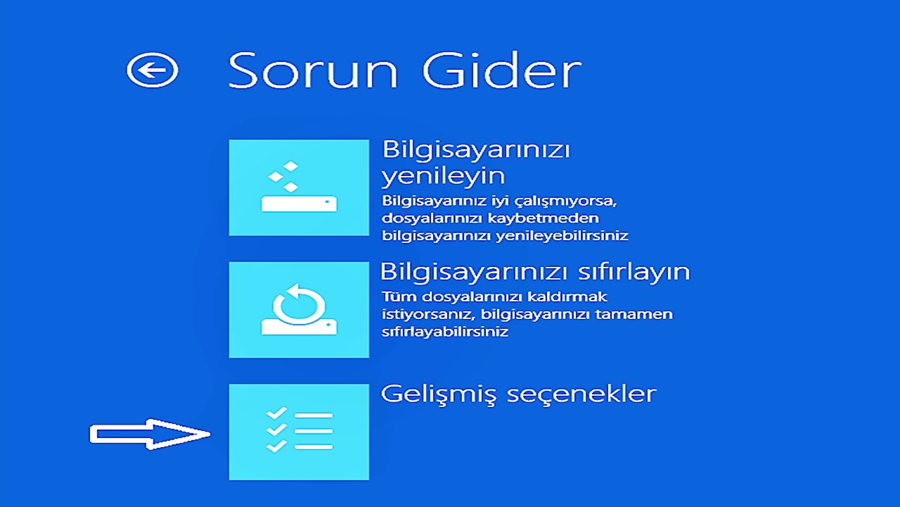 Sorun Gider

Bilgisayarınızı yenileyin
Bilgisayarınız iyi çalışmıyorsa, dosyalarınızı kaybetmeden bilgisayarınızı yenileyebilirsiniz

Bilgisayarınızı sıfırlayın
Tüm dosyalarınızı kaldırmak istiyorsanız, bilgisayarınızı tamamen sıfırlayabilirsiniz

Gelişmiş seçenekler